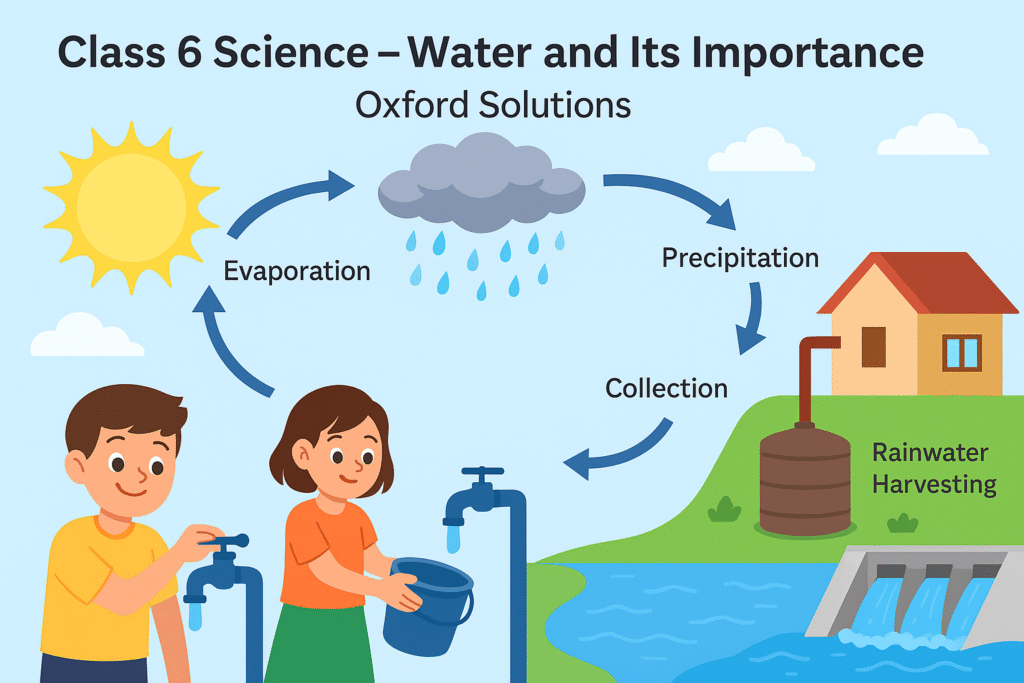 Class 6 Science – Water and Its Importance
Oxford Solutions

Evaporation

Precipitation

Collection

Rainwater Harvesting